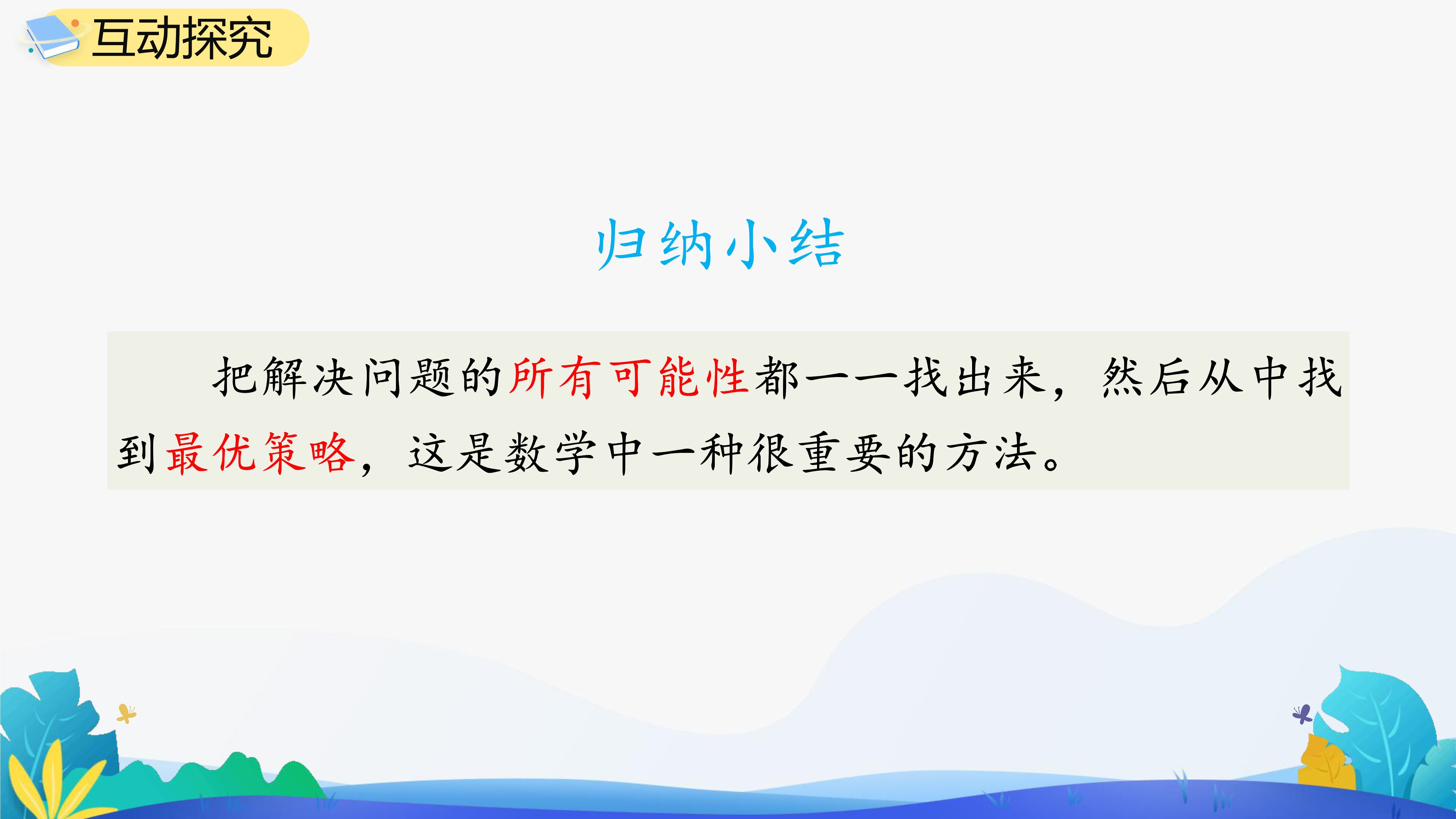 互动探究

归纳小结

把解决问题的所有可能性都一一找出来，然后从中找到最优策略，这是数学中一种很重要的方法。